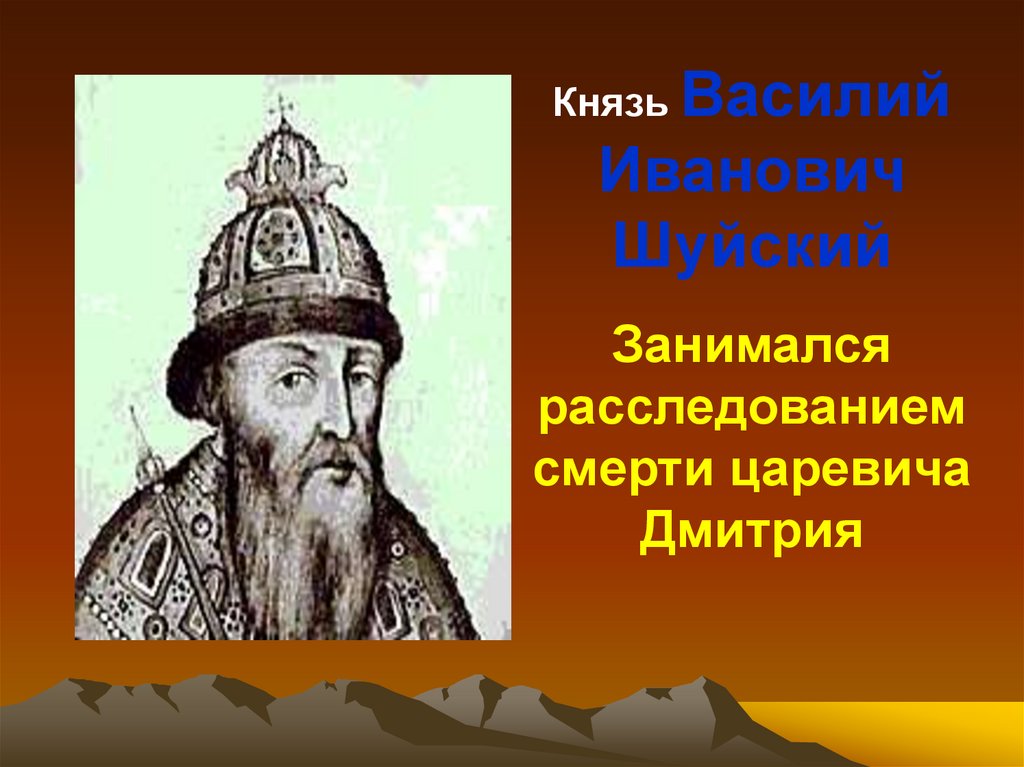 Князь Василий Иванович Шуйский

Занимался расследованием смерти царевича Дмитрия